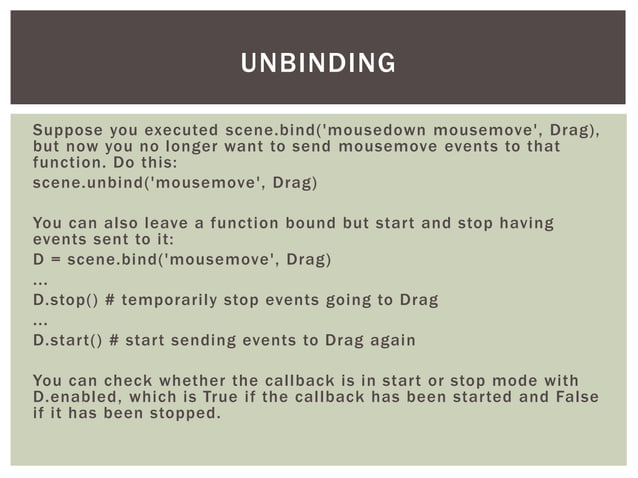 UNBINDING

Suppose you executed scene.bind('mousedown mousemove', Drag), but now you no longer want to send mousemove events to that function. Do this:

scene.unbind('mousemove', Drag)

You can also leave a function bound but start and stop having events sent to it:

D = scene.bind('mousemove', Drag)

...

D.stop() # temporarily stop events going to Drag

...

D.start() # start sending events to Drag again

You can check whether the callback is in start or stop mode with D.enabled, which is True if the callback has been started and False if it has been stopped.